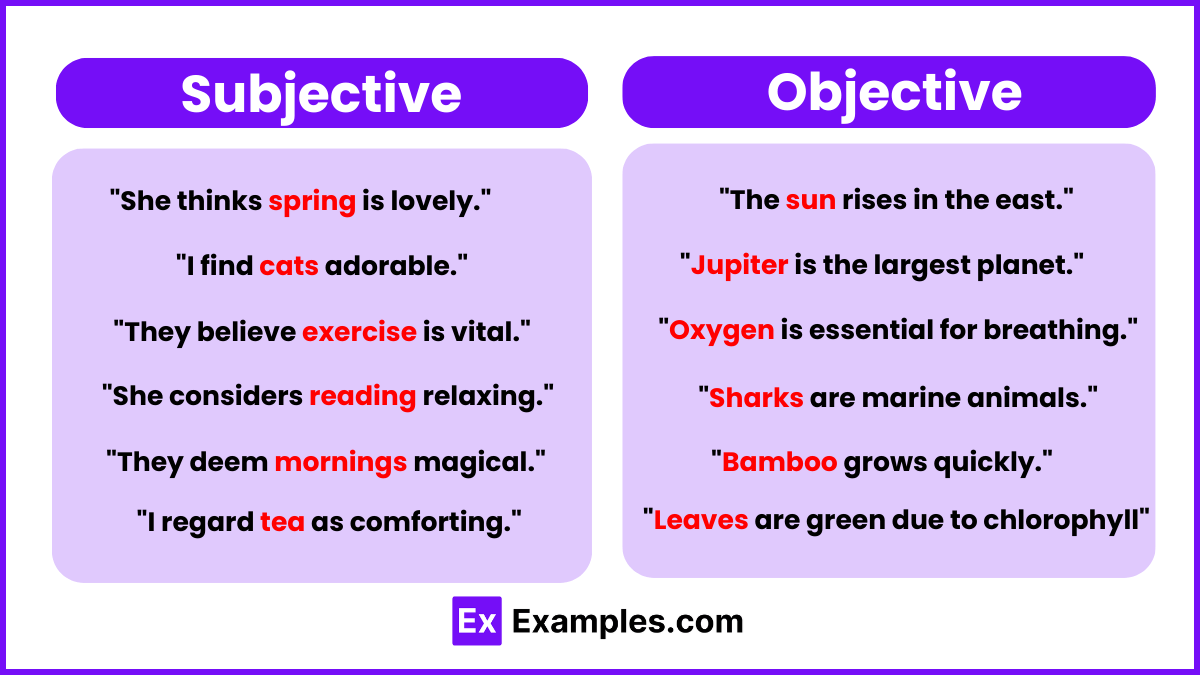 Subjective

"She thinks spring is lovely."

"I find cats adorable."

"They believe exercise is vital."

"She considers reading relaxing."

"They deem mornings magical."

"I regard tea as comforting."

Objective

"The sun rises in the east."

"Jupiter is the largest planet."

"Oxygen is essential for breathing."

"Sharks are marine animals."

"Bamboo grows quickly."

"Leaves are green due to chlorophyll"

Ex Examples.com